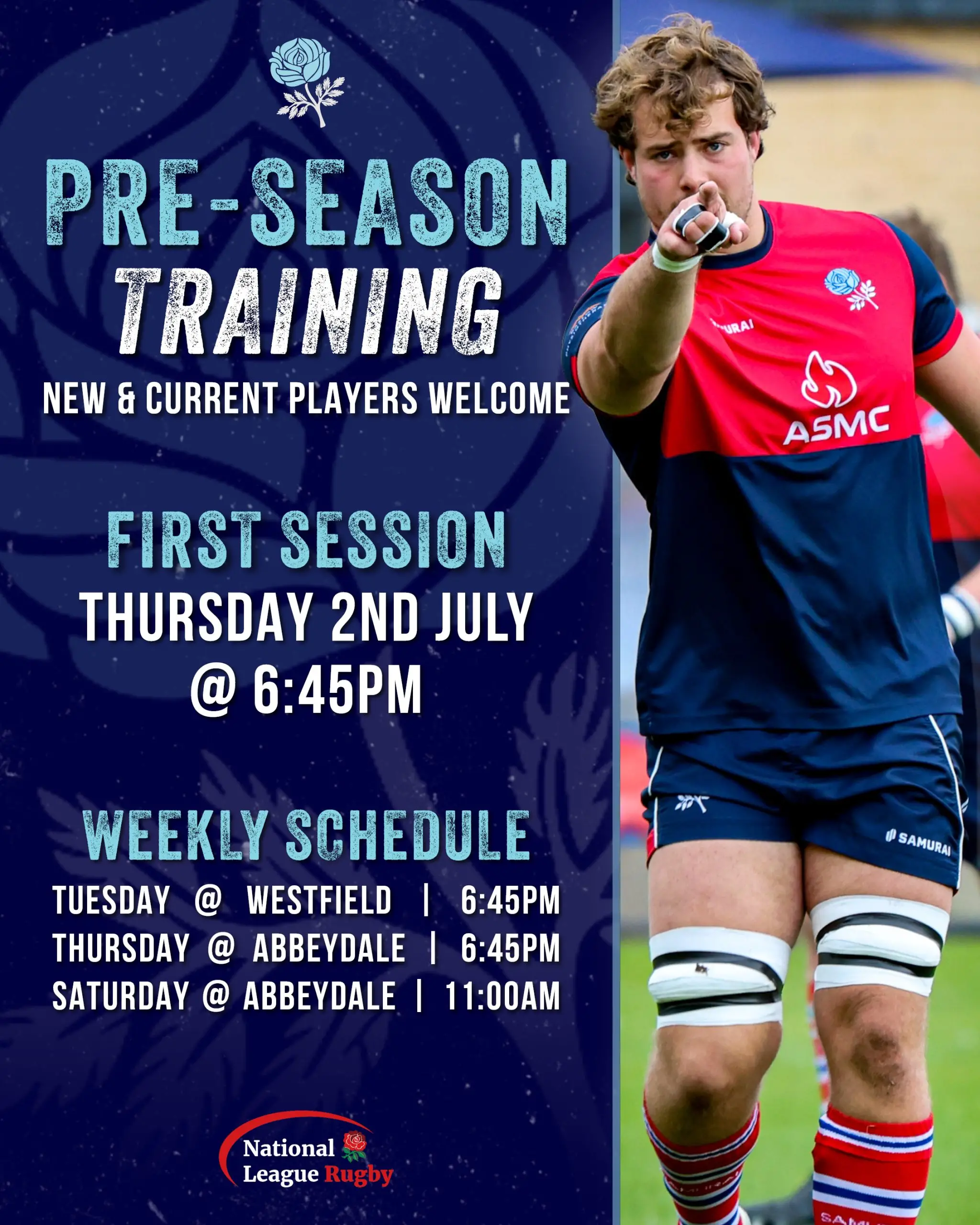 PRE-SEASON TRAINING

NEW & CURRENT PLAYERS WELCOME

FIRST SESSION
THURSDAY 2ND JULY
@ 6:45PM

WEEKLY SCHEDULE
TUESDAY @ WESTFIELD | 6:45PM
THURSDAY @ ABBEYDALE | 6:45PM
SATURDAY @ ABBEYDALE | 11:00AM

National League Rugby

SAMURAI
ASMC
SAMURAI